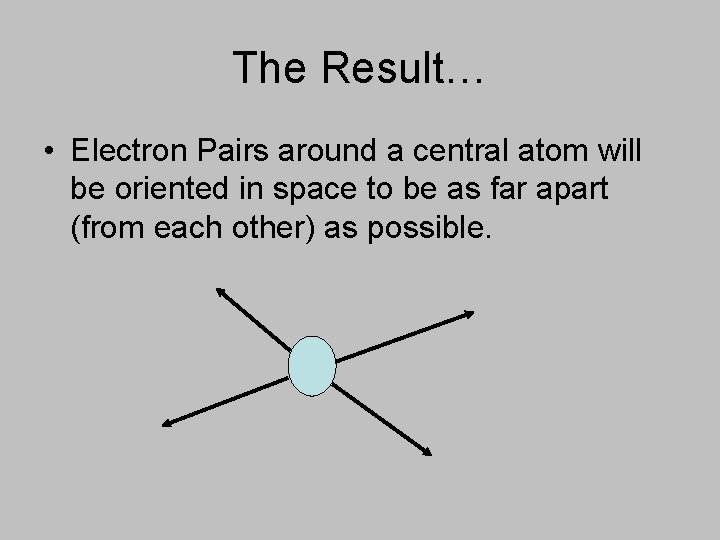 The Result…

• Electron Pairs around a central atom will be oriented in space to be as far apart (from each other) as possible.